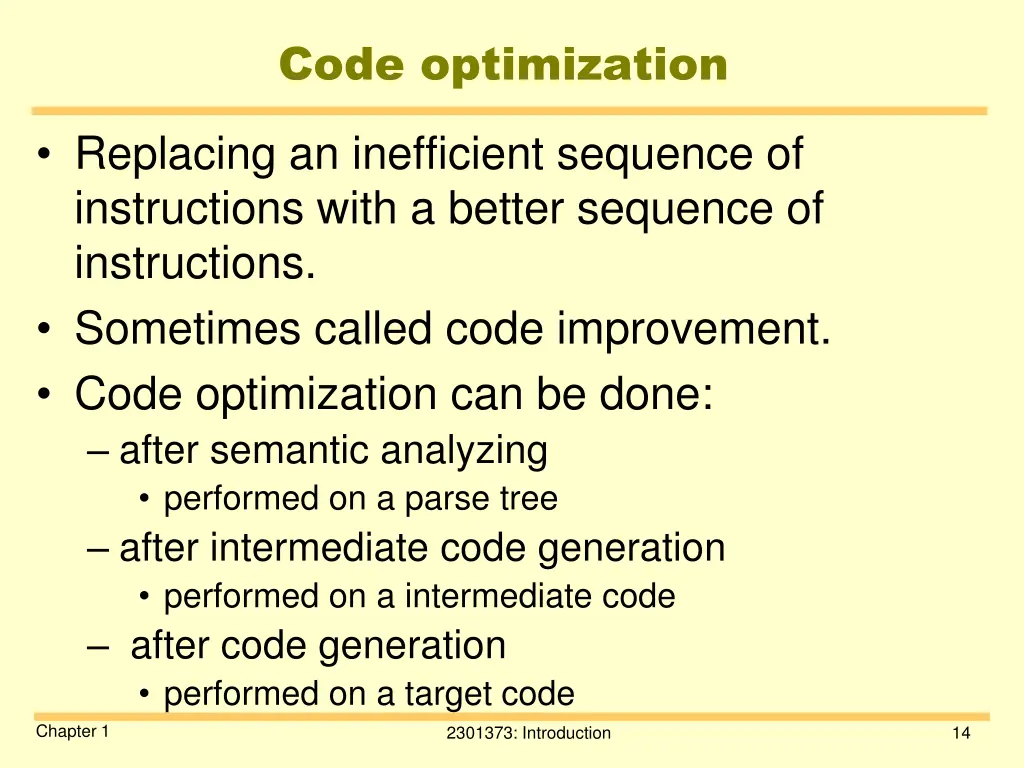 Code optimization

• Replacing an inefficient sequence of instructions with a better sequence of instructions.
• Sometimes called code improvement.
• Code optimization can be done:
– after semantic analyzing
• performed on a parse tree
– after intermediate code generation
• performed on a intermediate code
– after code generation
• performed on a target code

Chapter 1
2301373: Introduction
14